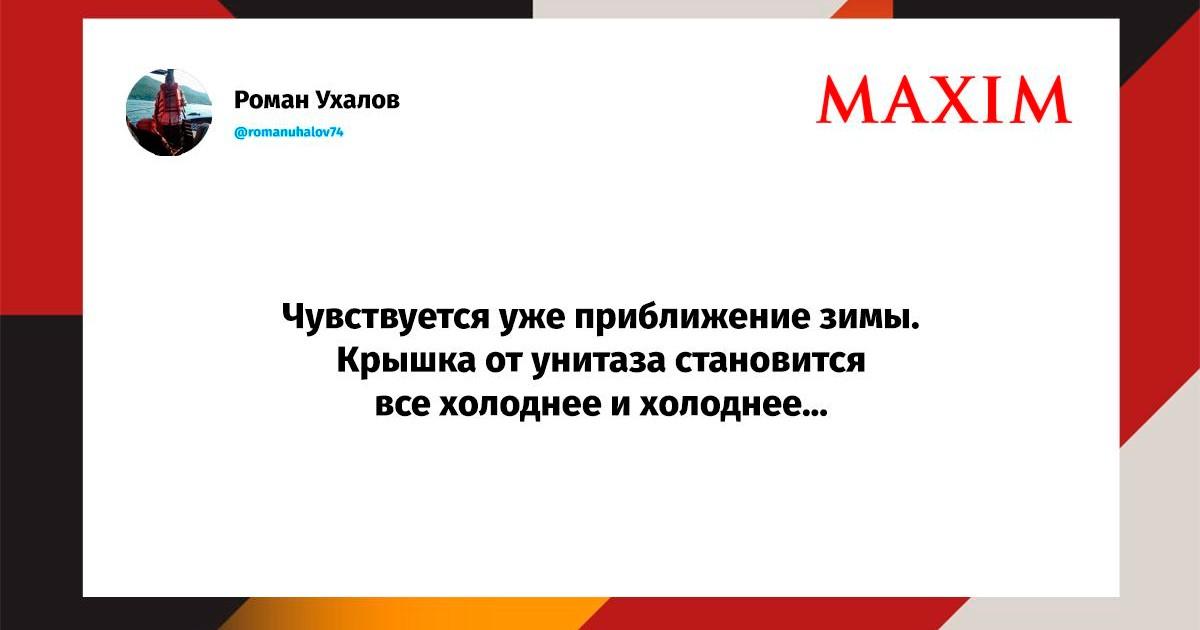 Роман Ухалов
@romanuhalov74

MAXIM

Чувствуется уже приближение зимы. Крышка от унитаза становится все холоднее и холоднее...